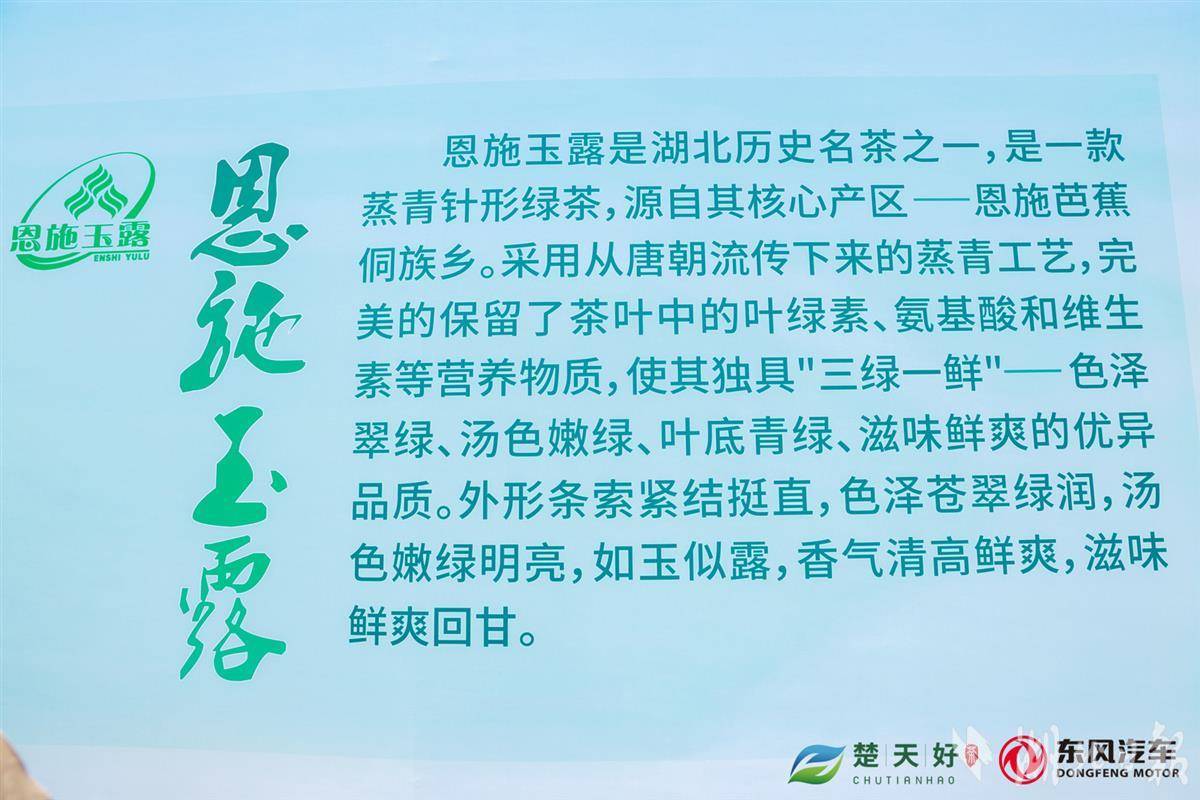 恩施玉露
ENSHI YULU

恩施玉露

恩施玉露是湖北历史名茶之一，是一款蒸青针形绿茶，源自其核心产区——恩施芭蕉侗族乡。采用从唐朝流传下来的蒸青工艺，完美的保留了茶叶中的叶绿素、氨基酸和维生素等营养物质，使其独具"三绿一鲜"——色泽翠绿、汤色嫩绿、叶底青绿、滋味鲜爽的优异品质。外形条索紧结挺直，色泽苍翠绿润，汤色嫩绿明亮，如玉似露，香气清高鲜爽，滋味鲜爽回甘。

楚天好
CHUTIANHAO
东风汽车
DONGFENG MOTOR